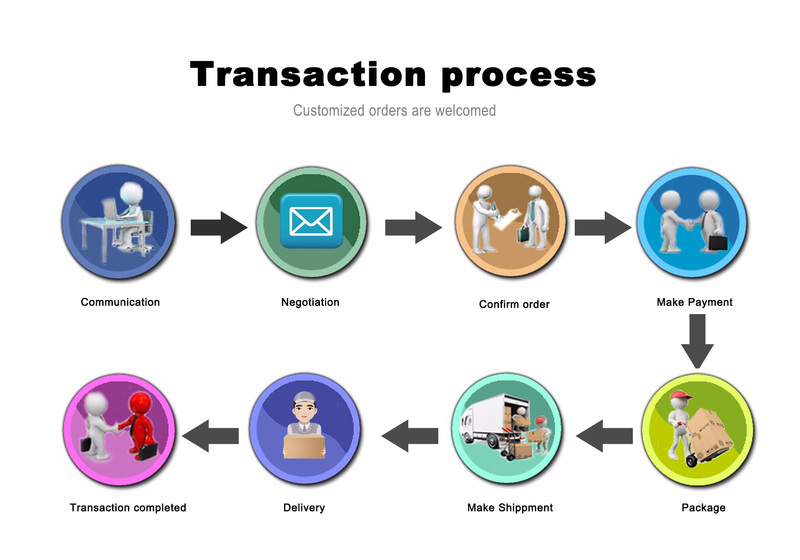 Transaction process

Customized orders are welcomed

Communication

Negotiation

Confirm order

Make Payment

Package

Make Shippment

Delivery

Transaction completed